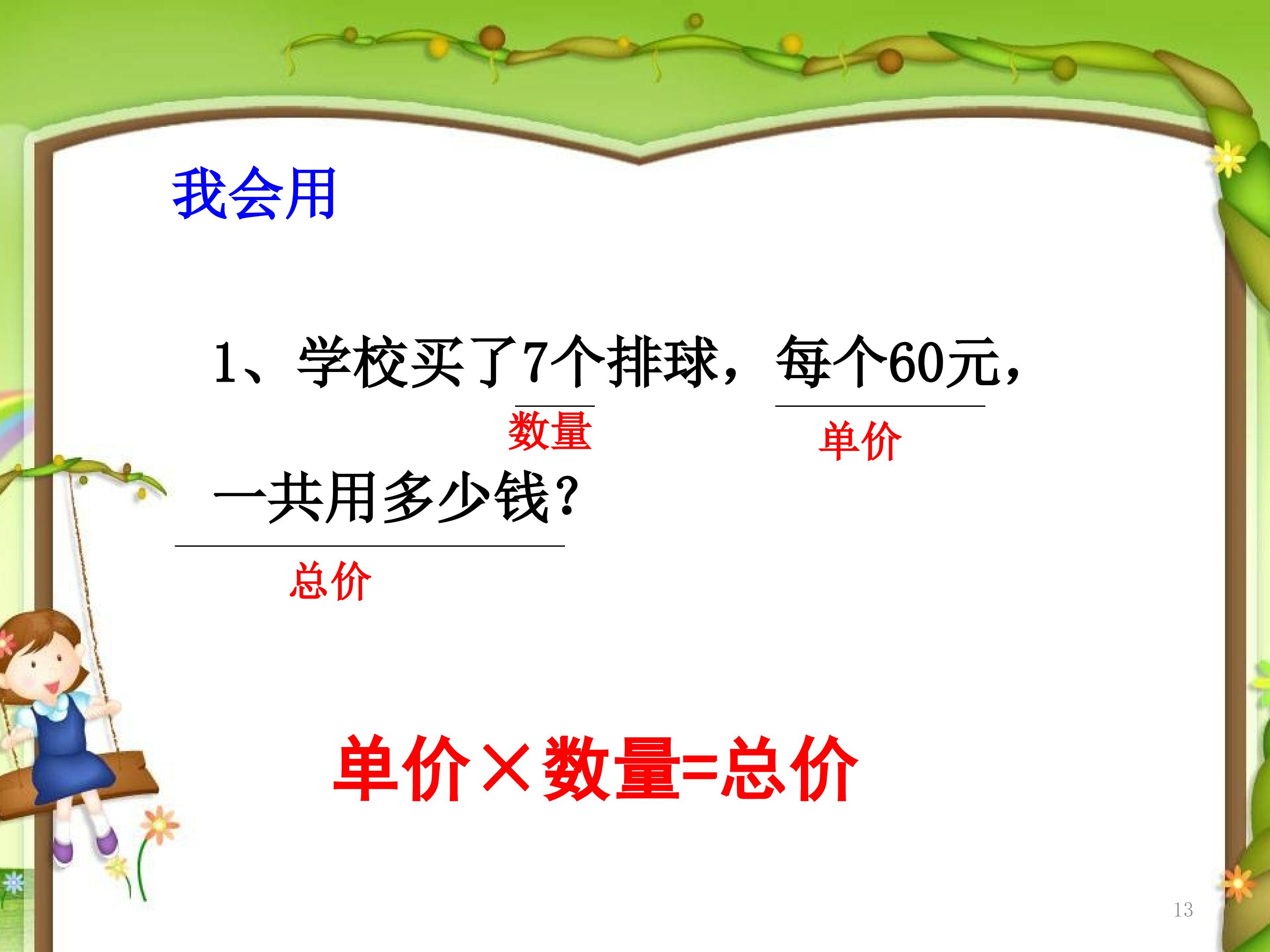 我会用

1、学校买了7个排球，每个60元，

数量

单价

一共用多少钱？

总价

单价×数量=总价

13